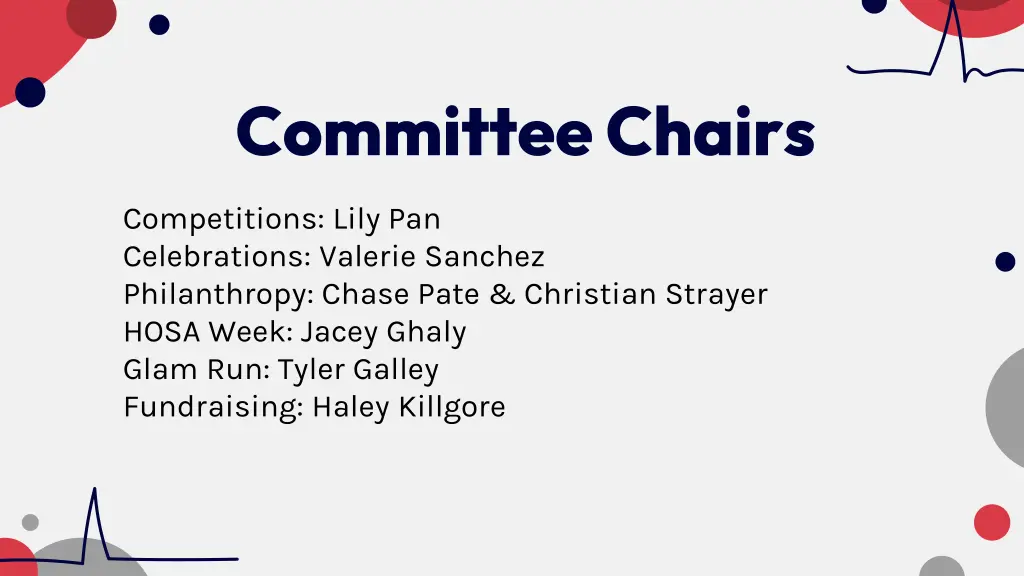 Committee Chairs

Competitions: Lily Pan
Celebrations: Valerie Sanchez
Philanthropy: Chase Pate & Christian Strayer
HOSA Week: Jacey Ghaly
Glam Run: Tyler Galley
Fundraising: Haley Killgore